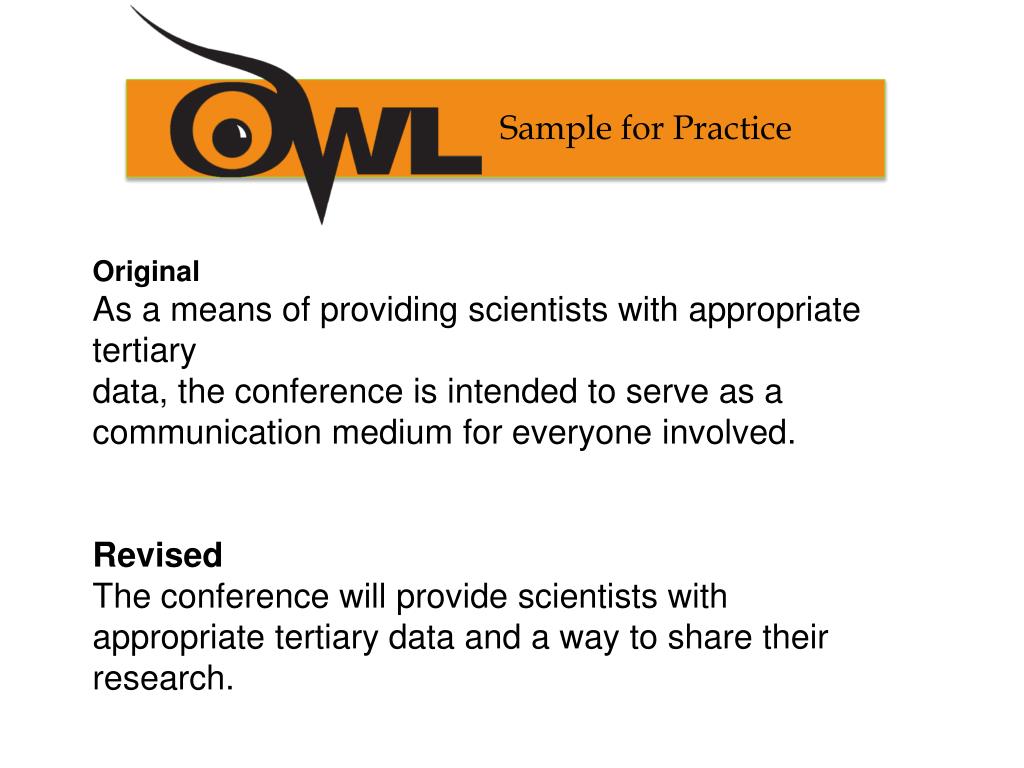 OWL

Sample for Practice

Original
As a means of providing scientists with appropriate tertiary data, the conference is intended to serve as a communication medium for everyone involved.

Revised
The conference will provide scientists with appropriate tertiary data and a way to share their research.